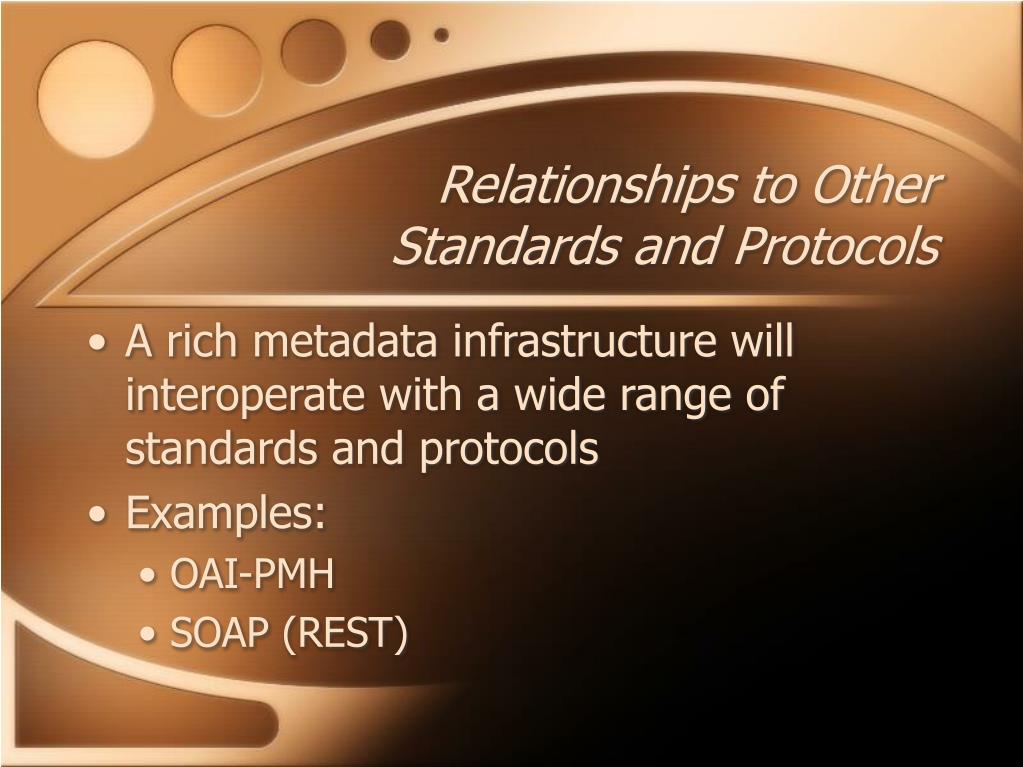 Relationships to Other Standards and Protocols

• A rich metadata infrastructure will interoperate with a wide range of standards and protocols
• Examples:
  • OAI-PMH
  • SOAP (REST)